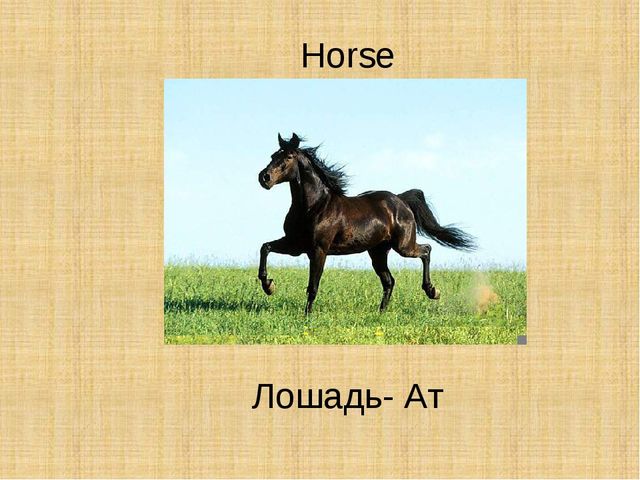 Horse

Лошадь- Ат